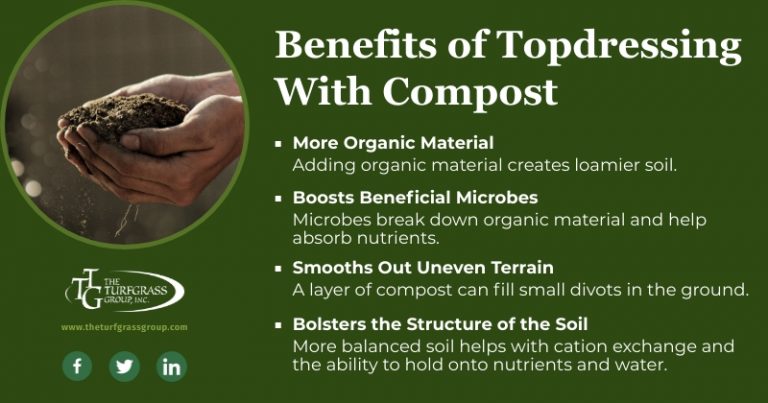 Benefits of Topdressing With Compost

▪ More Organic Material
Adding organic material creates loamier soil.

▪ Boosts Beneficial Microbes
Microbes break down organic material and help absorb nutrients.

▪ Smooths Out Uneven Terrain
A layer of compost can fill small divots in the ground.

▪ Bolsters the Structure of the Soil
More balanced soil helps with cation exchange and the ability to hold onto nutrients and water.

TTG THE TURFGRASS GROUP, INC.

www.theturfgrassgroup.com

f
in